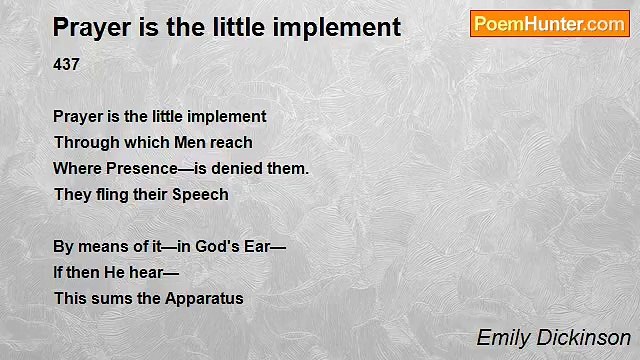 Prayer is the little implement

PoemHunter.com

437

Prayer is the little implement
Through which Men reach
Where Presence—is denied them.
They fling their Speech

By means of it—in God's Ear—
If then He hear—
This sums the Apparatus

Emily Dickinson